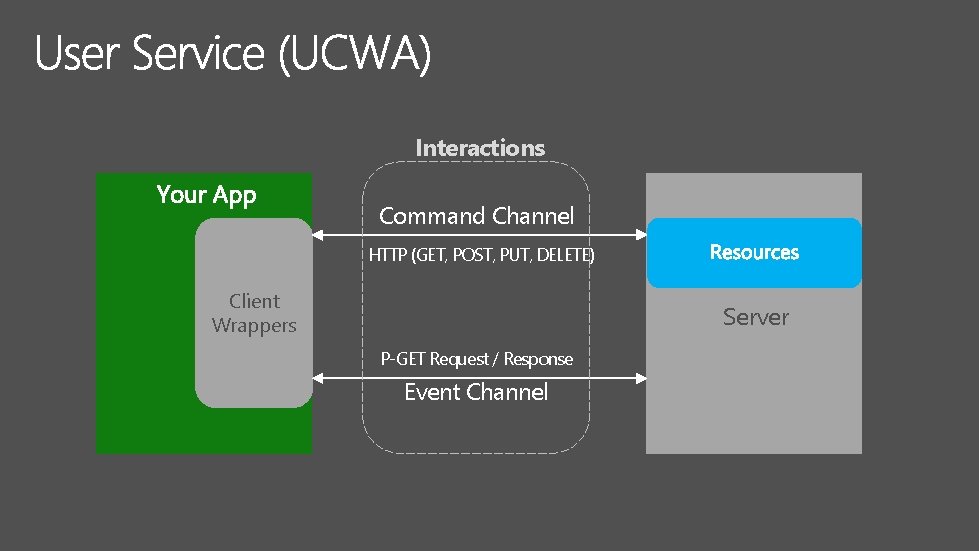 User Service (UCWA)

Interactions

Your App

Client Wrappers

Command Channel

HTTP (GET, POST, PUT, DELETE)

P-GET Request / Response

Event Channel

Resources

Server